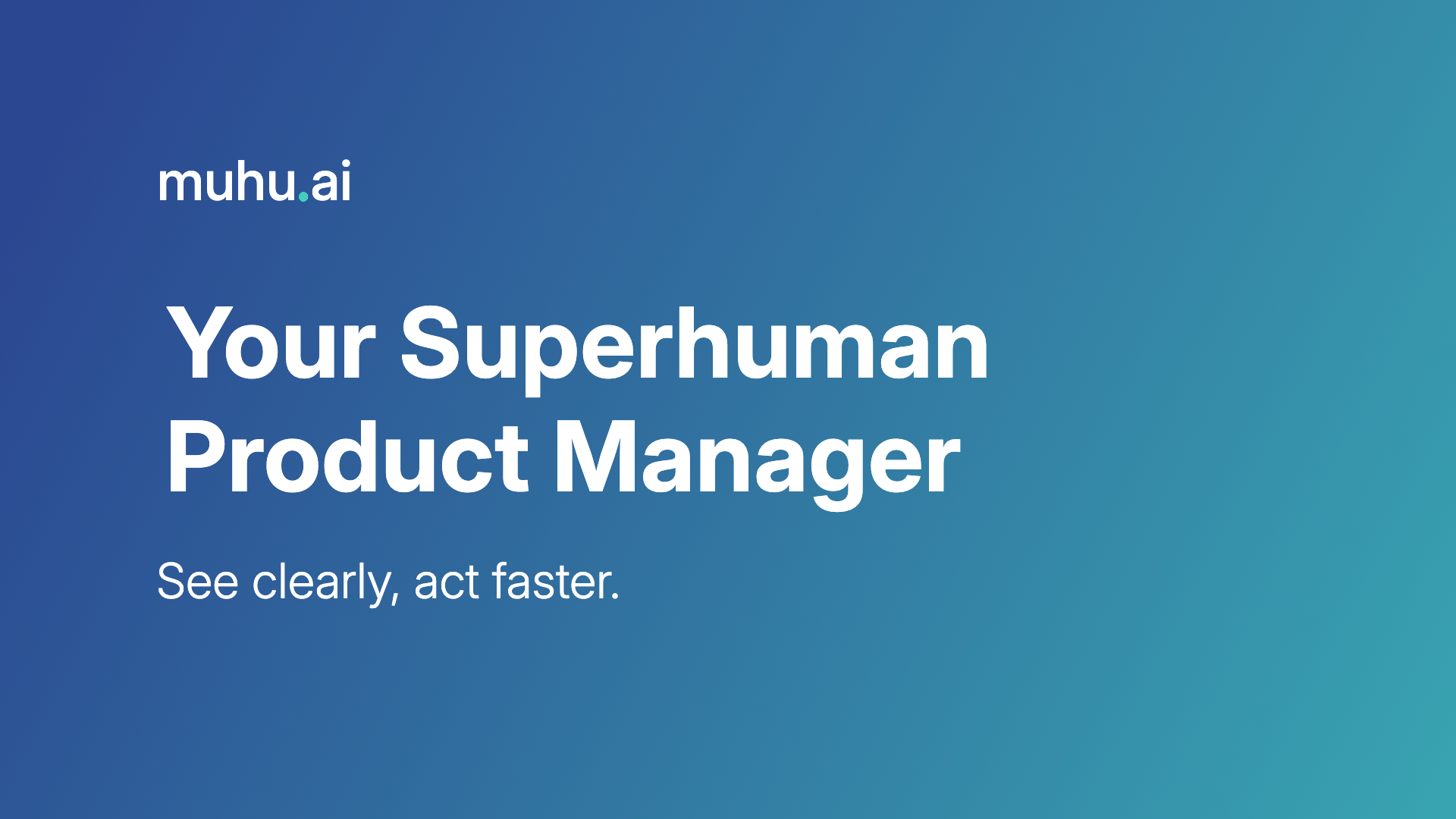 muhu.ai

Your Superhuman Product Manager

See clearly, act faster.